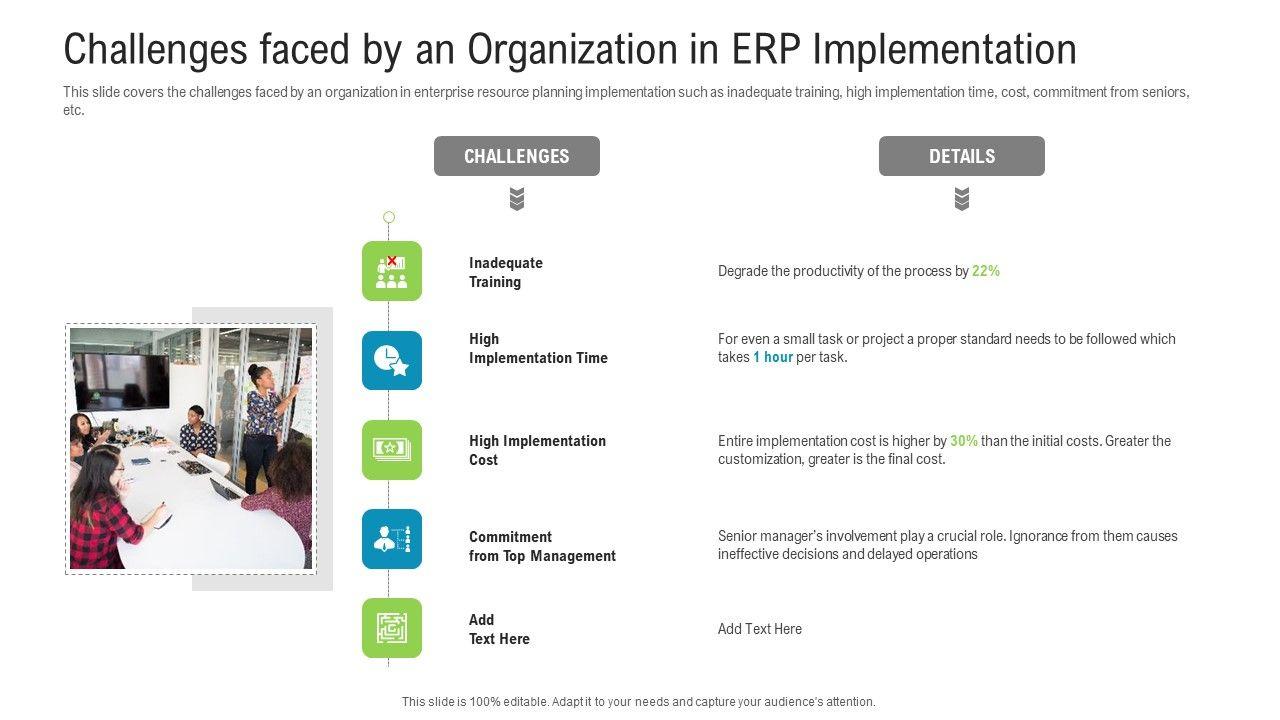 Challenges faced by an Organization in ERP Implementation

This slide covers the challenges faced by an organization in enterprise resource planning implementation such as inadequate training, high implementation time, cost, commitment from seniors, etc.

CHALLENGES

DETAILS

Inadequate Training

Degrade the productivity of the process by 22%

High Implementation Time

For even a small task or project a proper standard needs to be followed which takes 1 hour per task.

High Implementation Cost

Entire implementation cost is higher by 30% than the initial costs. Greater the customization, greater is the final cost.

Commitment from Top Management

Senior manager's involvement play a crucial role. Ignorance from them causes ineffective decisions and delayed operations

Add Text Here

Add Text Here

This slide is 100% editable. Adapt it to your needs and capture your audience's attention.